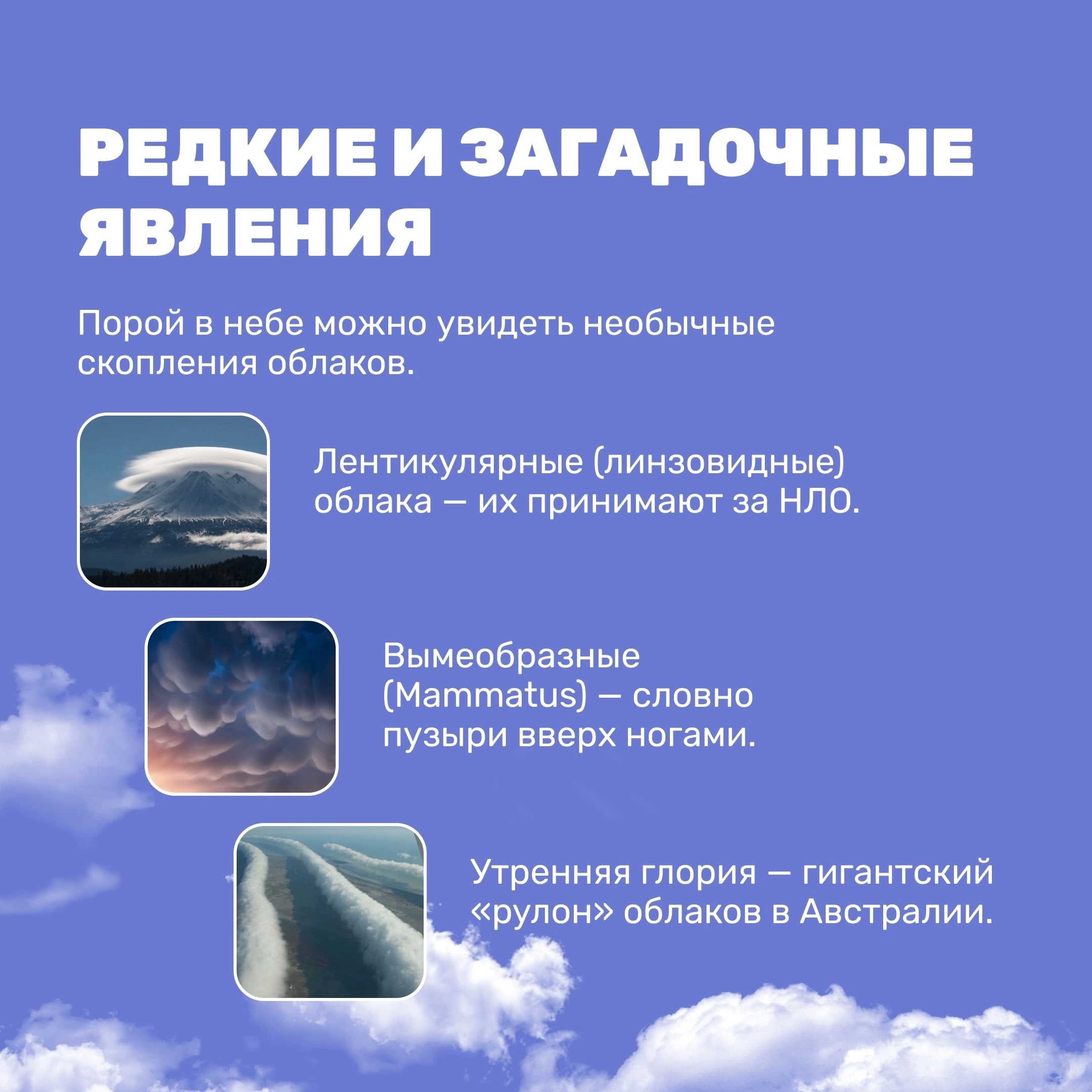 РЕДКИЕ И ЗАГАДОЧНЫЕ ЯВЛЕНИЯ

Порой в небе можно увидеть необычные скопления облаков.

Лентикулярные (линзовидные) облака — их принимают за НЛО.

Вымеобразные (Mammatus) — словно пузыри вверх ногами.

Утренняя глория — гигантский «рулон» облаков в Австралии.